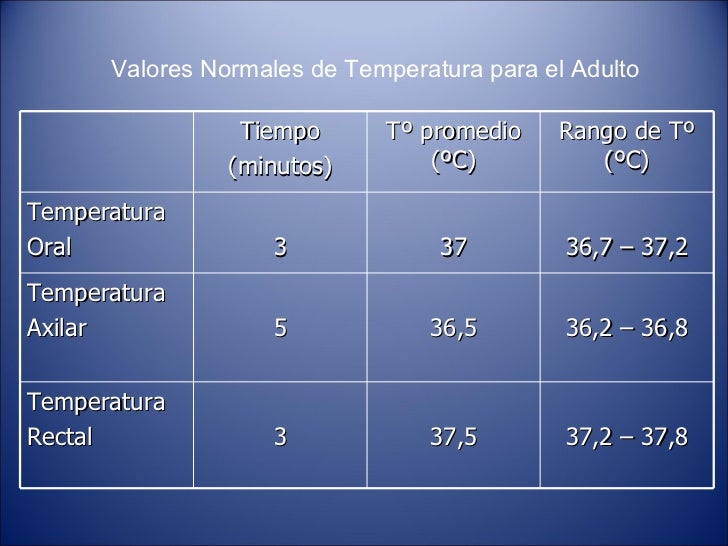 Valores Normales de Temperatura para el Adulto

| | Tiempo (minutos) | Tº promedio (ºC) | Rango de Tº (ºC) |
|---|---|---|---|
| Temperatura Oral | 3 | 37 | 36,7 – 37,2 |
| Temperatura Axilar | 5 | 36,5 | 36,2 – 36,8 |
| Temperatura Rectal | 3 | 37,5 | 37,2 – 37,8 |